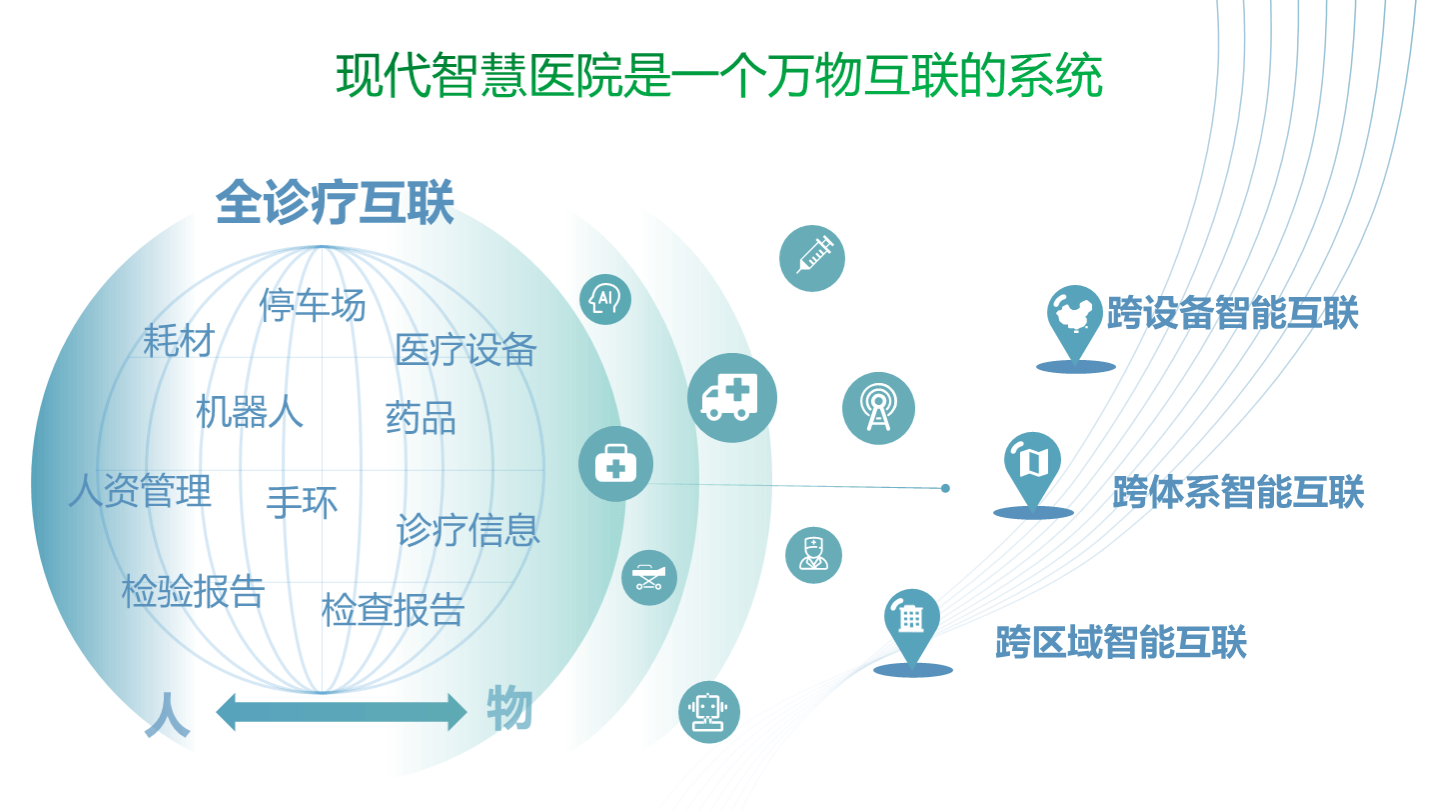 现代智慧医院是一个万物互联的系统

全诊疗互联

停车场
耗材
医疗设备
机器人
药品
人资管理
手环
诊疗信息
检验报告
检查报告

人
物

AI

跨设备智能互联
跨体系智能互联
跨区域智能互联